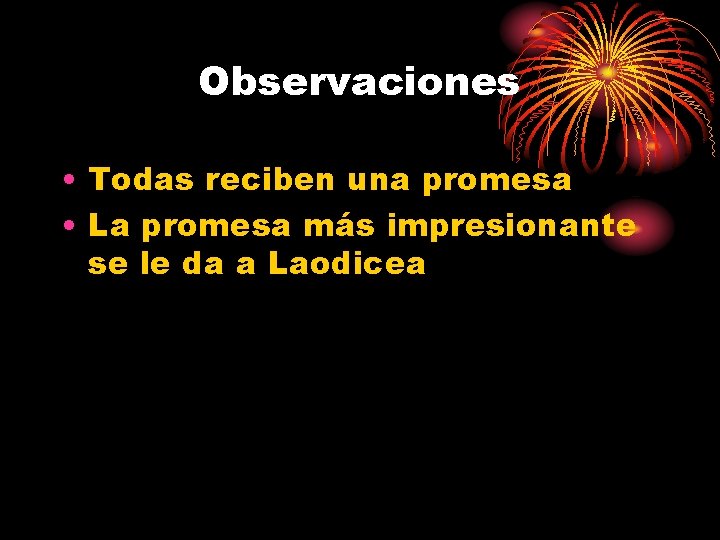 Observaciones

• Todas reciben una promesa
• La promesa más impresionante se le da a Laodicea